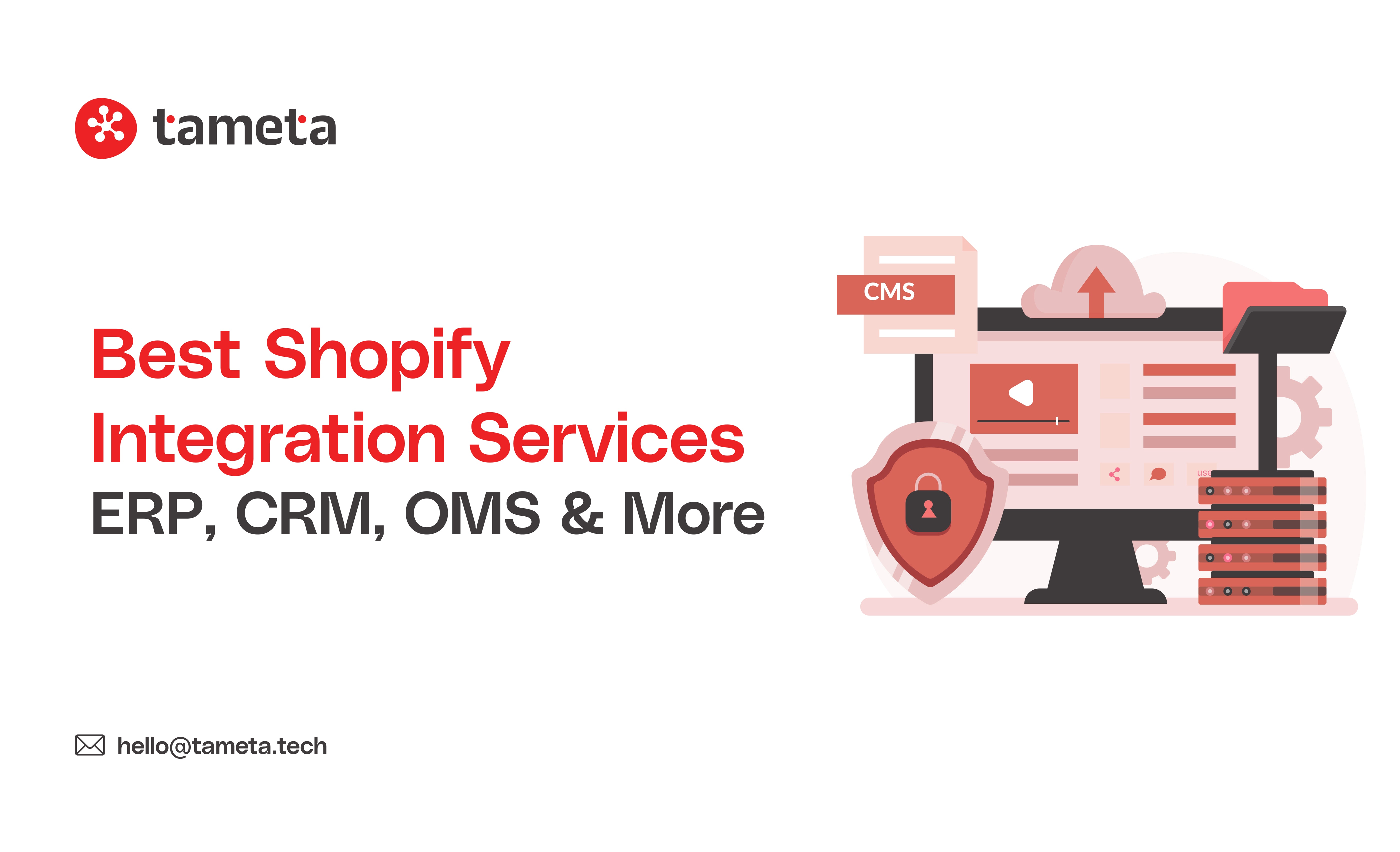 tameta

Best Shopify Integration Services
ERP, CRM, OMS & More

CMS

use

hello@tameta.tech